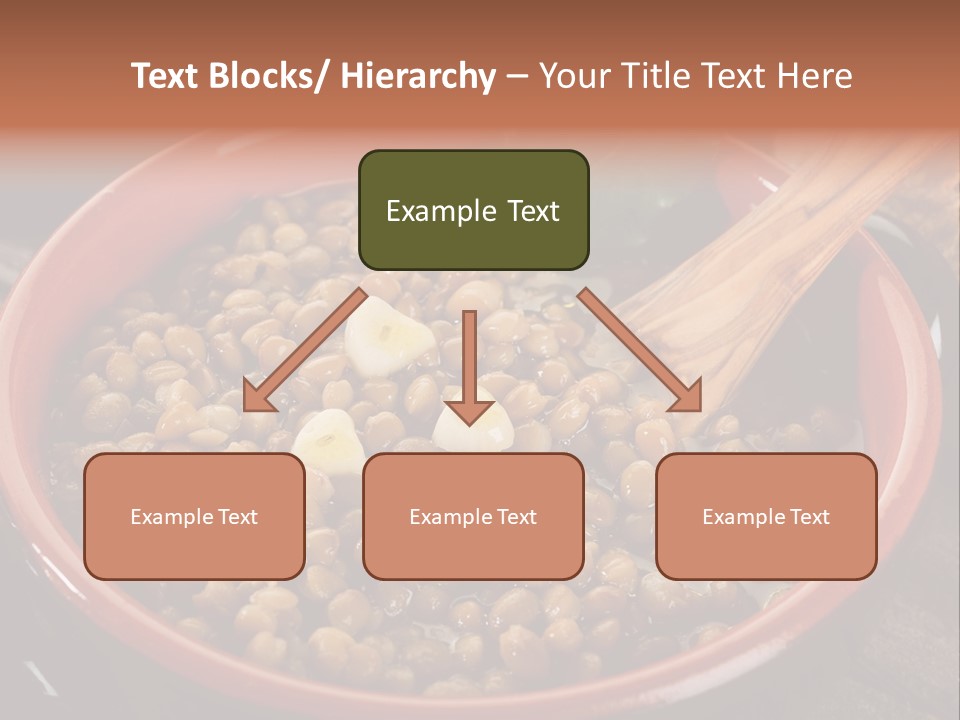 Text Blocks/ Hierarchy – Your Title Text Here

Example Text

Example Text

Example Text

Example Text